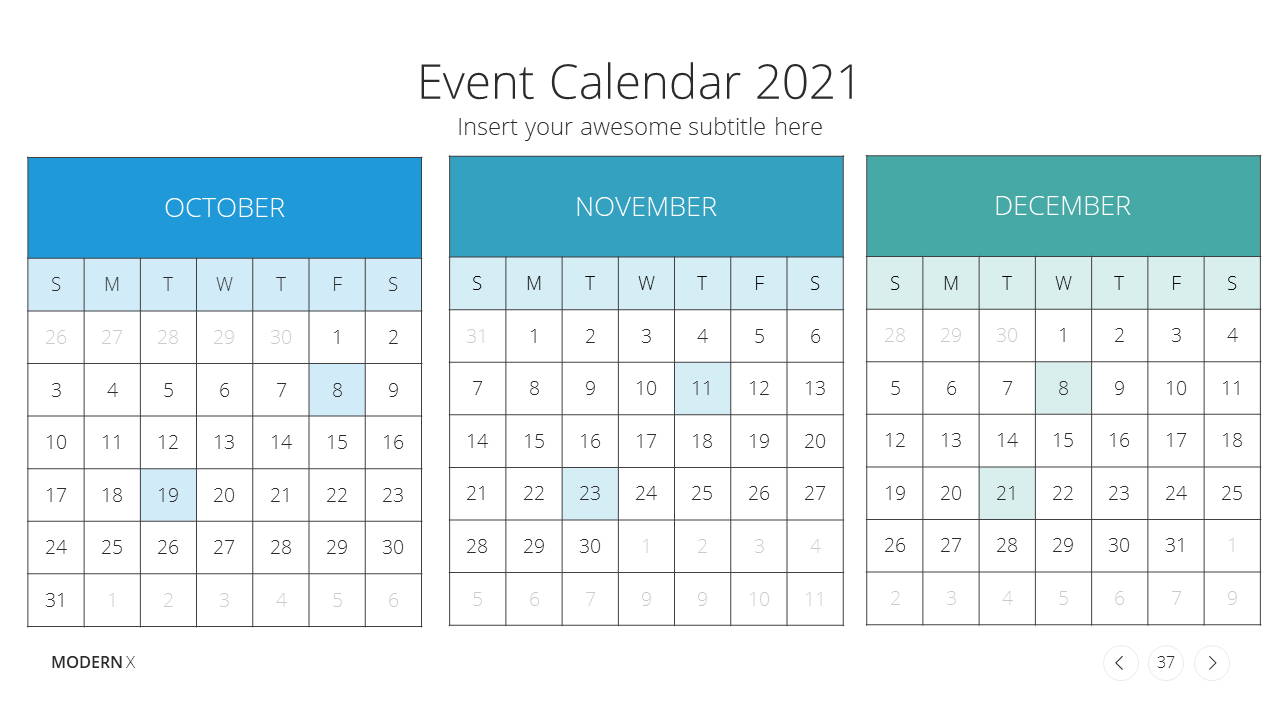 Event Calendar 2021

Insert your awesome subtitle here

OCTOBER

| S | M | T | W | T | F | S |
|---|---|---|---|---|---|---|
| 26 | 27 | 28 | 29 | 30 | 1 | 2 |
| 3 | 4 | 5 | 6 | 7 | 8 | 9 |
| 10 | 11 | 12 | 13 | 14 | 15 | 16 |
| 17 | 18 | 19 | 20 | 21 | 22 | 23 |
| 24 | 25 | 26 | 27 | 28 | 29 | 30 |
| 31 | 1 | 2 | 3 | 4 | 5 | 6 |

NOVEMBER

| S | M | T | W | T | F | S |
|---|---|---|---|---|---|---|
| 31 | 1 | 2 | 3 | 4 | 5 | 6 |
| 7 | 8 | 9 | 10 | 11 | 12 | 13 |
| 14 | 15 | 16 | 17 | 18 | 19 | 20 |
| 21 | 22 | 23 | 24 | 25 | 26 | 27 |
| 28 | 29 | 30 | 1 | 2 | 3 | 4 |
| 5 | 6 | 7 | 9 | 9 | 10 | 11 |

DECEMBER

| S | M | T | W | T | F | S |
|---|---|---|---|---|---|---|
| 28 | 29 | 30 | 1 | 2 | 3 | 4 |
| 5 | 6 | 7 | 8 | 9 | 10 | 11 |
| 12 | 13 | 14 | 15 | 16 | 17 | 18 |
| 19 | 20 | 21 | 22 | 23 | 24 | 25 |
| 26 | 27 | 28 | 29 | 30 | 31 | 1 |
| 2 | 3 | 4 | 5 | 6 | 7 | 9 |

MODERN X

37